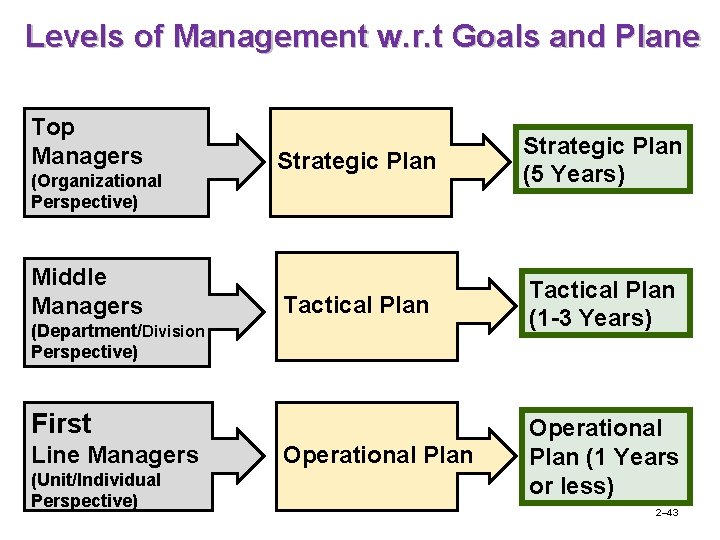 Levels of Management w.r.t Goals and Plane

Top Managers (Organizational Perspective)

Strategic Plan

Strategic Plan (5 Years)

Middle Managers (Department/Division Perspective)

Tactical Plan

Tactical Plan (1-3 Years)

First Line Managers (Unit/Individual Perspective)

Operational Plan

Operational Plan (1 Years or less)

2–43